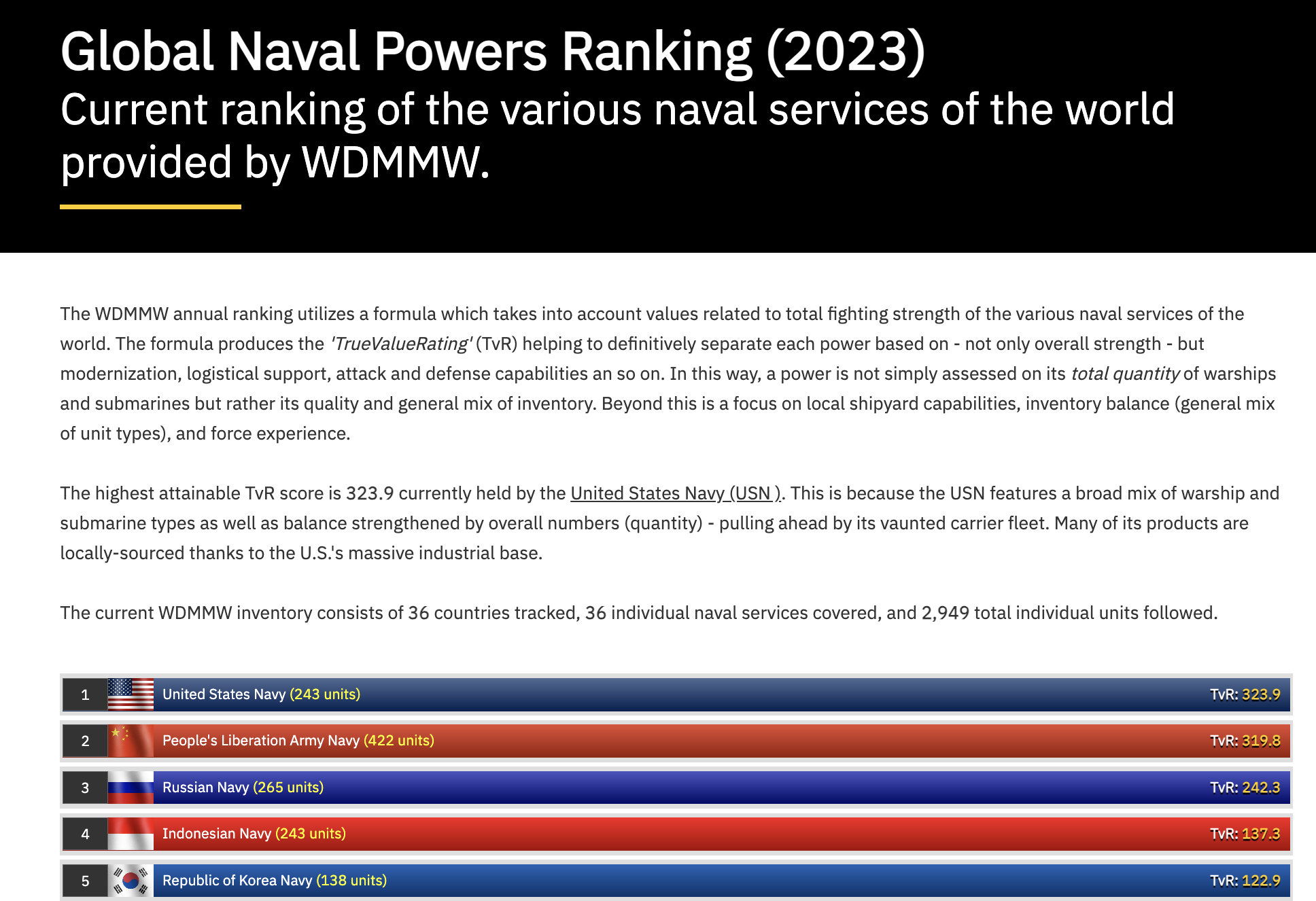 Global Naval Powers Ranking (2023)
Current ranking of the various naval services of the world provided by WDMMW.

The WDMMW annual ranking utilizes a formula which takes into account values related to total fighting strength of the various naval services of the world. The formula produces the 'TrueValueRating' (TvR) helping to definitively separate each power based on - not only overall strength - but modernization, logistical support, attack and defense capabilities an so on. In this way, a power is not simply assessed on its total quantity of warships and submarines but rather its quality and general mix of inventory. Beyond this is a focus on local shipyard capabilities, inventory balance (general mix of unit types), and force experience.

The highest attainable TvR score is 323.9 currently held by the United States Navy (USN ). This is because the USN features a broad mix of warship and submarine types as well as balance strengthened by overall numbers (quantity) - pulling ahead by its vaunted carrier fleet. Many of its products are locally-sourced thanks to the U.S.'s massive industrial base.

The current WDMMW inventory consists of 36 countries tracked, 36 individual naval services covered, and 2,949 total individual units followed.

1 United States Navy (243 units) TvR: 323.9
2 People's Liberation Army Navy (422 units) TvR: 319.8
3 Russian Navy (265 units) TvR: 242.3
4 Indonesian Navy (243 units) TvR: 137.3
5 Republic of Korea Navy (138 units) TvR: 122.9